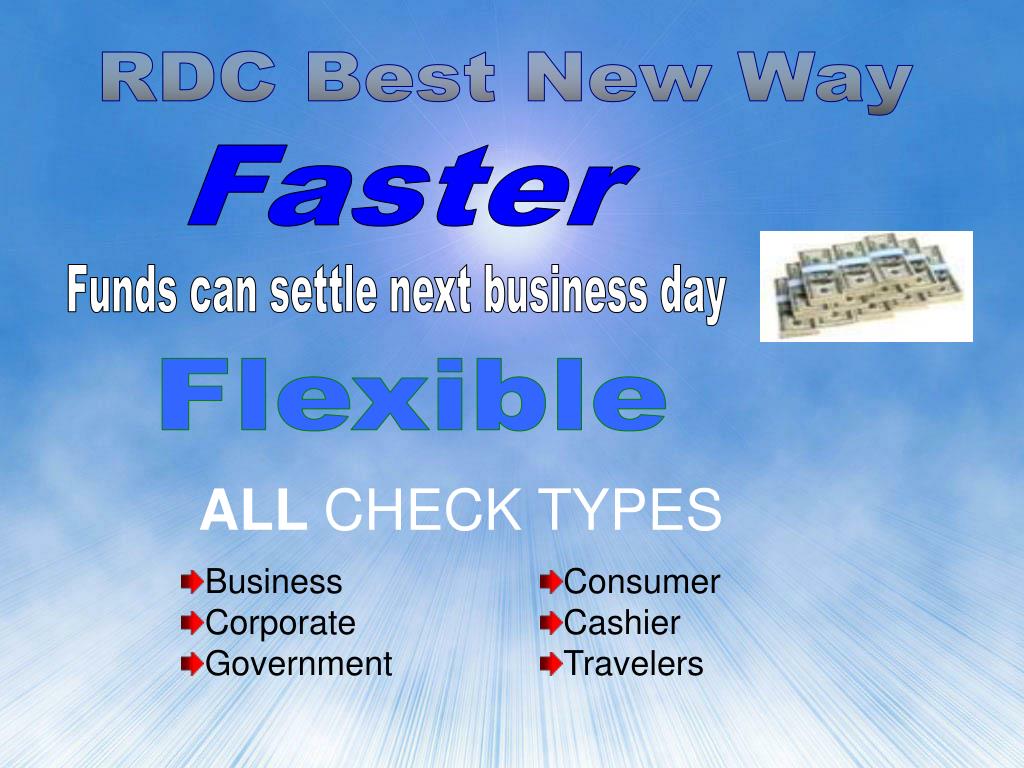 RDC Best New Way

Faster

Funds can settle next business day

Flexible

ALL CHECK TYPES

Business
Corporate
Government

Consumer
Cashier
Travelers